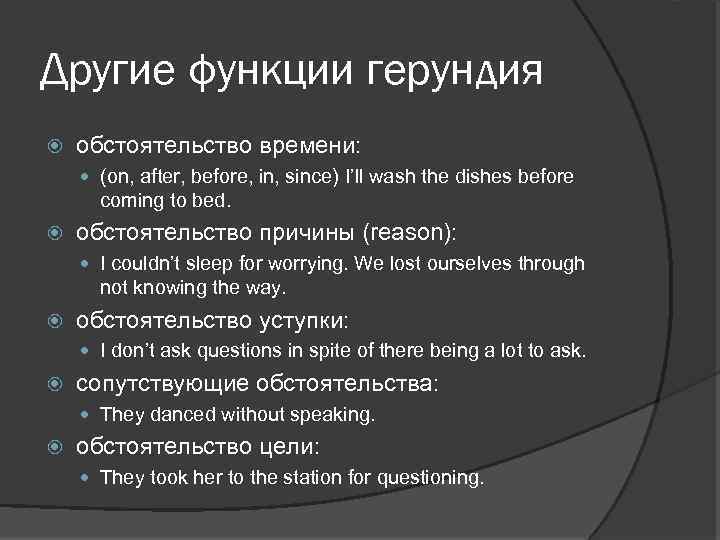 Другие функции герундия

обстоятельство времени:

(on, after, before, in, since) I'll wash the dishes before coming to bed.

обстоятельство причины (reason):

I couldn't sleep for worrying. We lost ourselves through not knowing the way.

обстоятельство уступки:

I don't ask questions in spite of there being a lot to ask.

сопутствующие обстоятельства:

They danced without speaking.

обстоятельство цели:

They took her to the station for questioning.